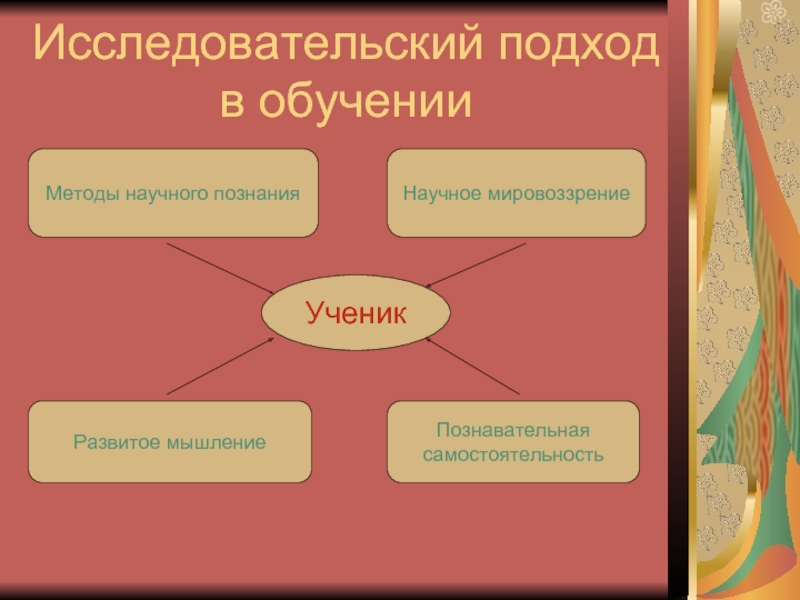 Исследовательский подход в обучении

Методы научного познания

Научное мировоззрение

Ученик

Развитое мышление

Познавательная самостоятельность